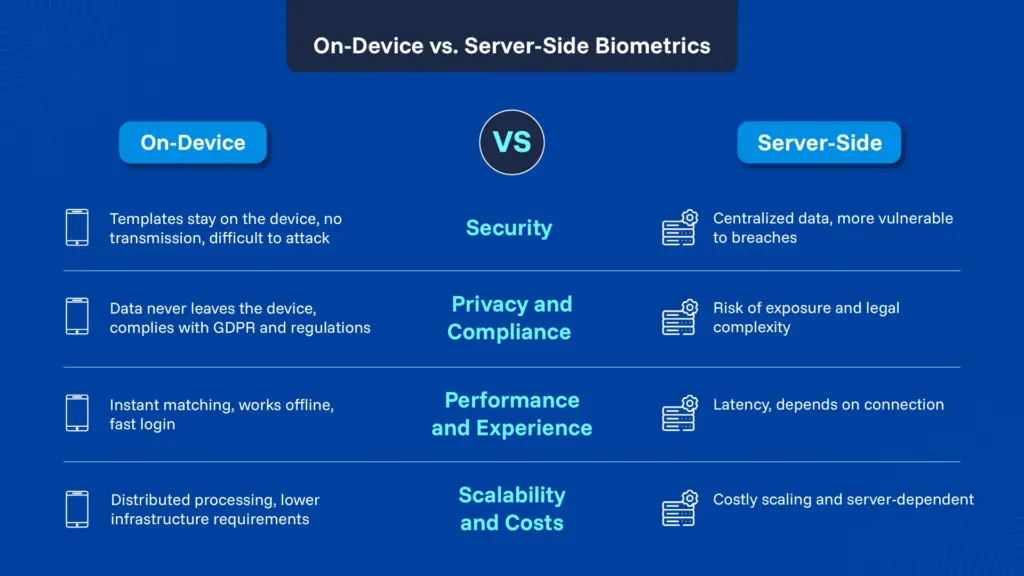 On-Device vs. Server-Side Biometrics

| On-Device | VS | Server-Side |
|---|---|---|
| Templates stay on the device, no transmission, difficult to attack | Security | Centralized data, more vulnerable to breaches |
| Data never leaves the device, complies with GDPR and regulations | Privacy and Compliance | Risk of exposure and legal complexity |
| Instant matching, works offline, fast login | Performance and Experience | Latency, depends on connection |
| Distributed processing, lower infrastructure requirements | Scalability and Costs | Costly scaling and server-dependent |